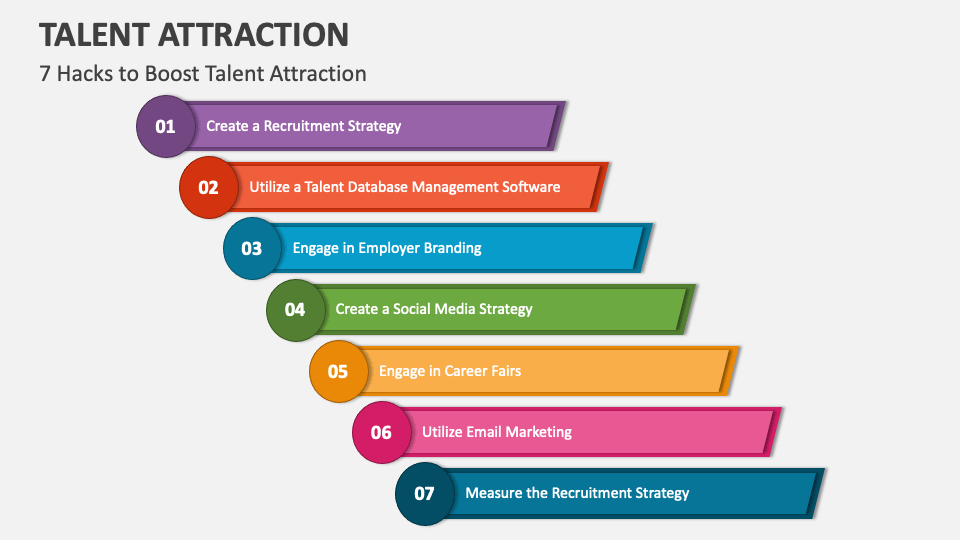 TALENT ATTRACTION

7 Hacks to Boost Talent Attraction

01 Create a Recruitment Strategy

02 Utilize a Talent Database Management Software

03 Engage in Employer Branding

04 Create a Social Media Strategy

05 Engage in Career Fairs

06 Utilize Email Marketing

07 Measure the Recruitment Strategy